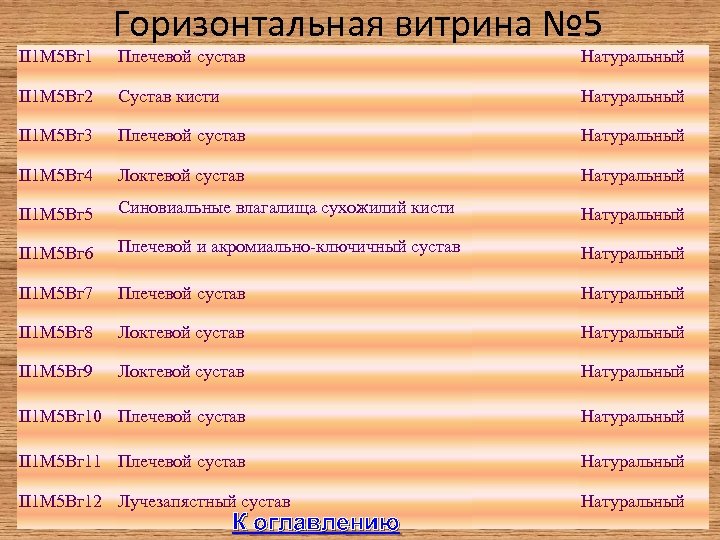 Горизонтальная витрина №5

| | | |
|---|---|---|
| П1М5Вг1 | Плечевой сустав | Натуральный |
| П1М5Вг2 | Сустав кисти | Натуральный |
| П1М5Вг3 | Плечевой сустав | Натуральный |
| П1М5Вг4 | Локтевой сустав | Натуральный |
| П1М5Вг5 | Синовиальные влагалища сухожилий кисти | Натуральный |
| П1М5Вг6 | Плечевой и акромиально-ключичный сустав | Натуральный |
| П1М5Вг7 | Плечевой сустав | Натуральный |
| П1М5Вг8 | Локтевой сустав | Натуральный |
| П1М5Вг9 | Локтевой сустав | Натуральный |
| П1М5Вг10 | Плечевой сустав | Натуральный |
| П1М5Вг11 | Плечевой сустав | Натуральный |
| П1М5Вг12 | Лучезапястный сустав | Натуральный |

К оглавлению